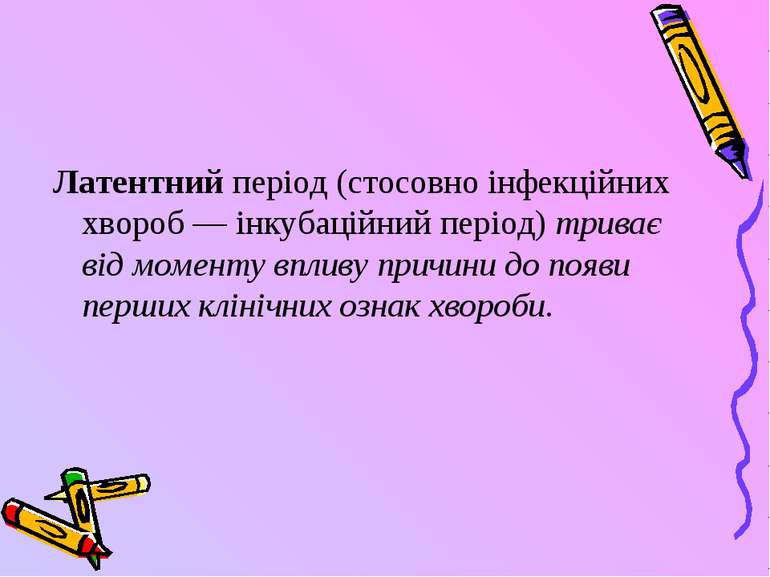 Латентний період (стосовно інфекційних хвороб — інкубаційний період) триває від моменту впливу причини до появи перших клінічних ознак хвороби.